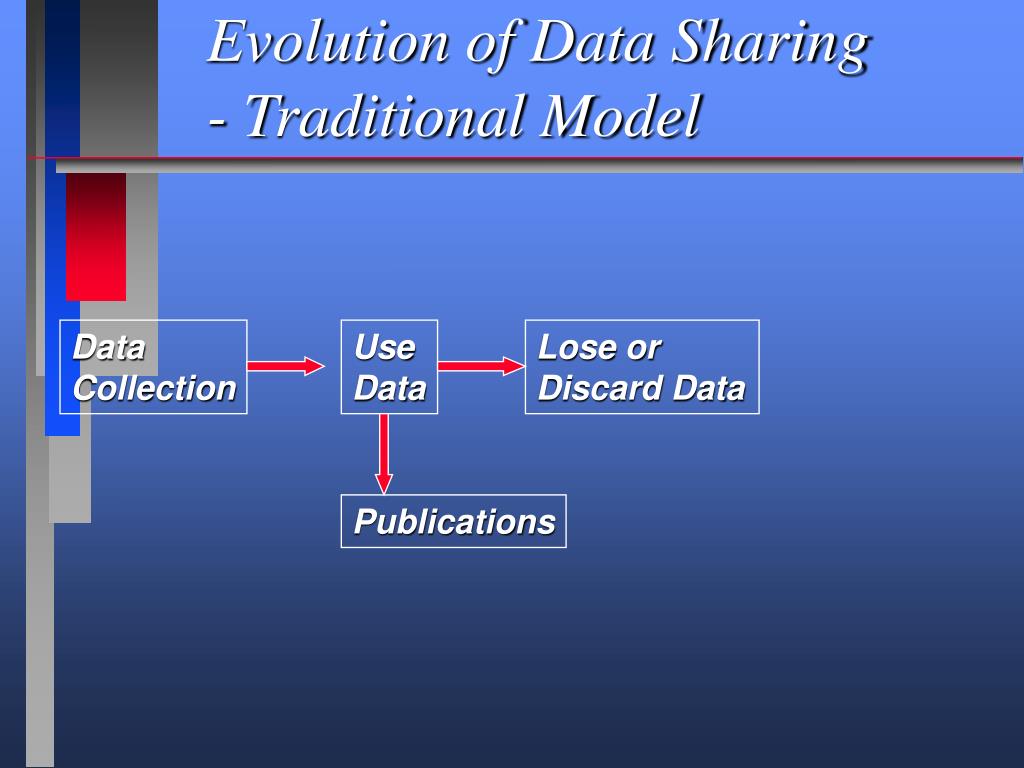 Evolution of Data Sharing
- Traditional Model

Data Collection

Use Data

Lose or Discard Data

Publications